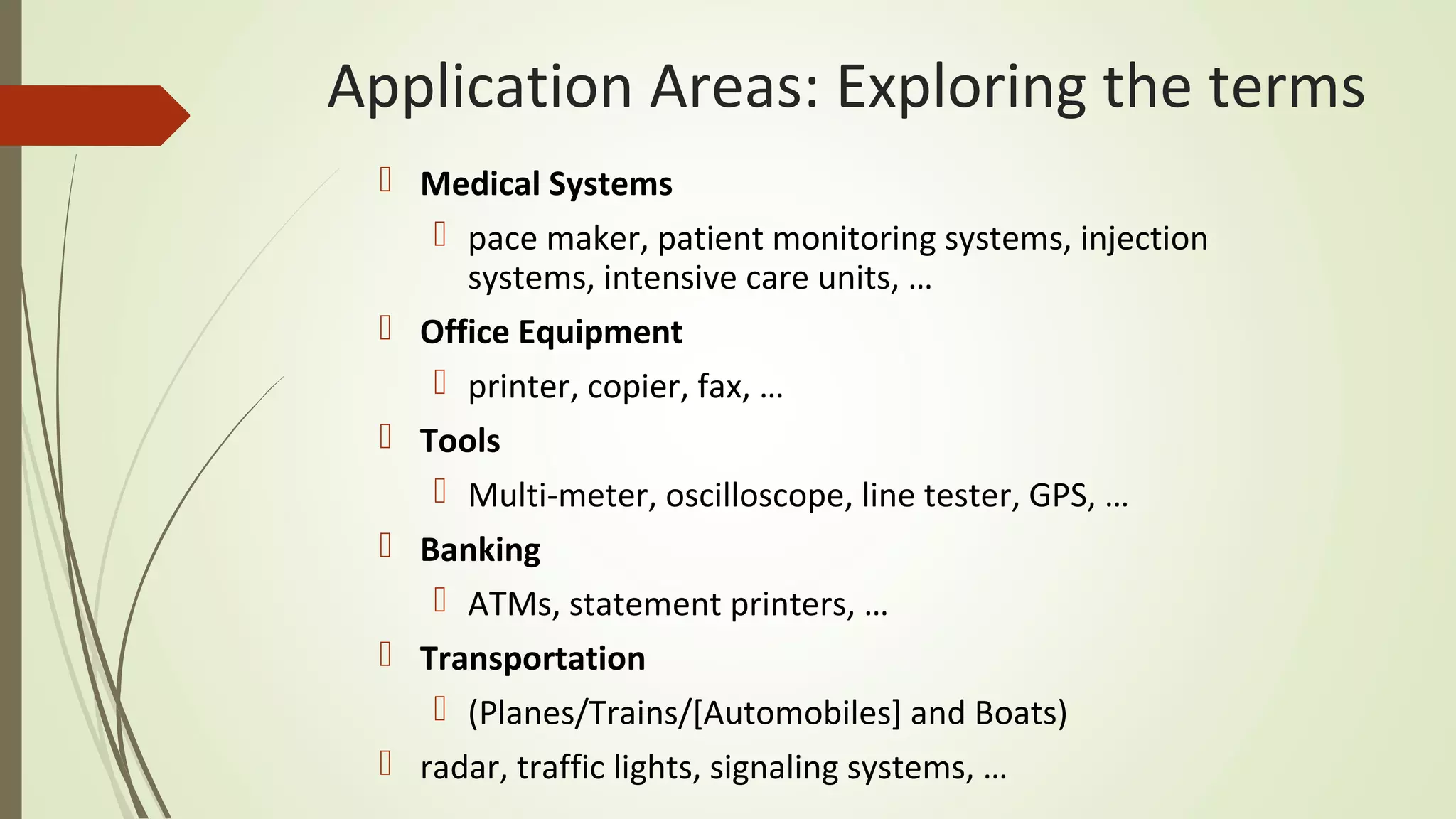 Application Areas: Exploring the terms

Medical Systems

pace maker, patient monitoring systems, injection systems, intensive care units, …

Office Equipment

printer, copier, fax, …

Tools

Multi-meter, oscilloscope, line tester, GPS, …

Banking

ATMs, statement printers, …

Transportation

(Planes/Trains/[Automobiles] and Boats)

radar, traffic lights, signaling systems, …